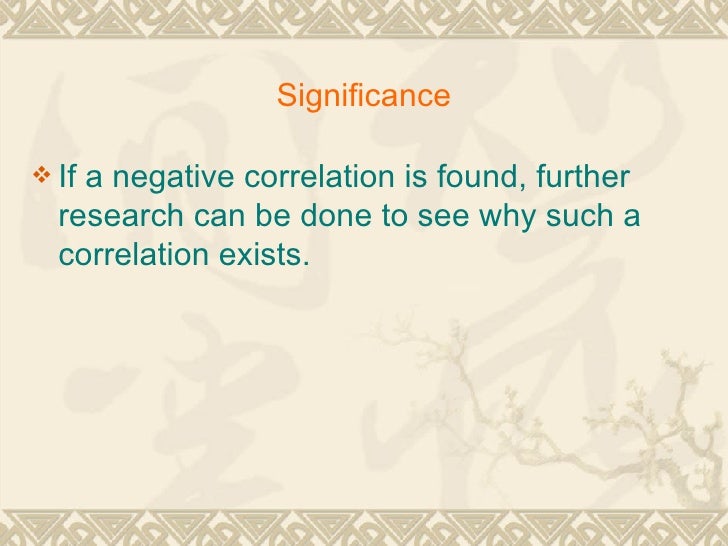 Significance

❖ If a negative correlation is found, further research can be done to see why such a correlation exists.